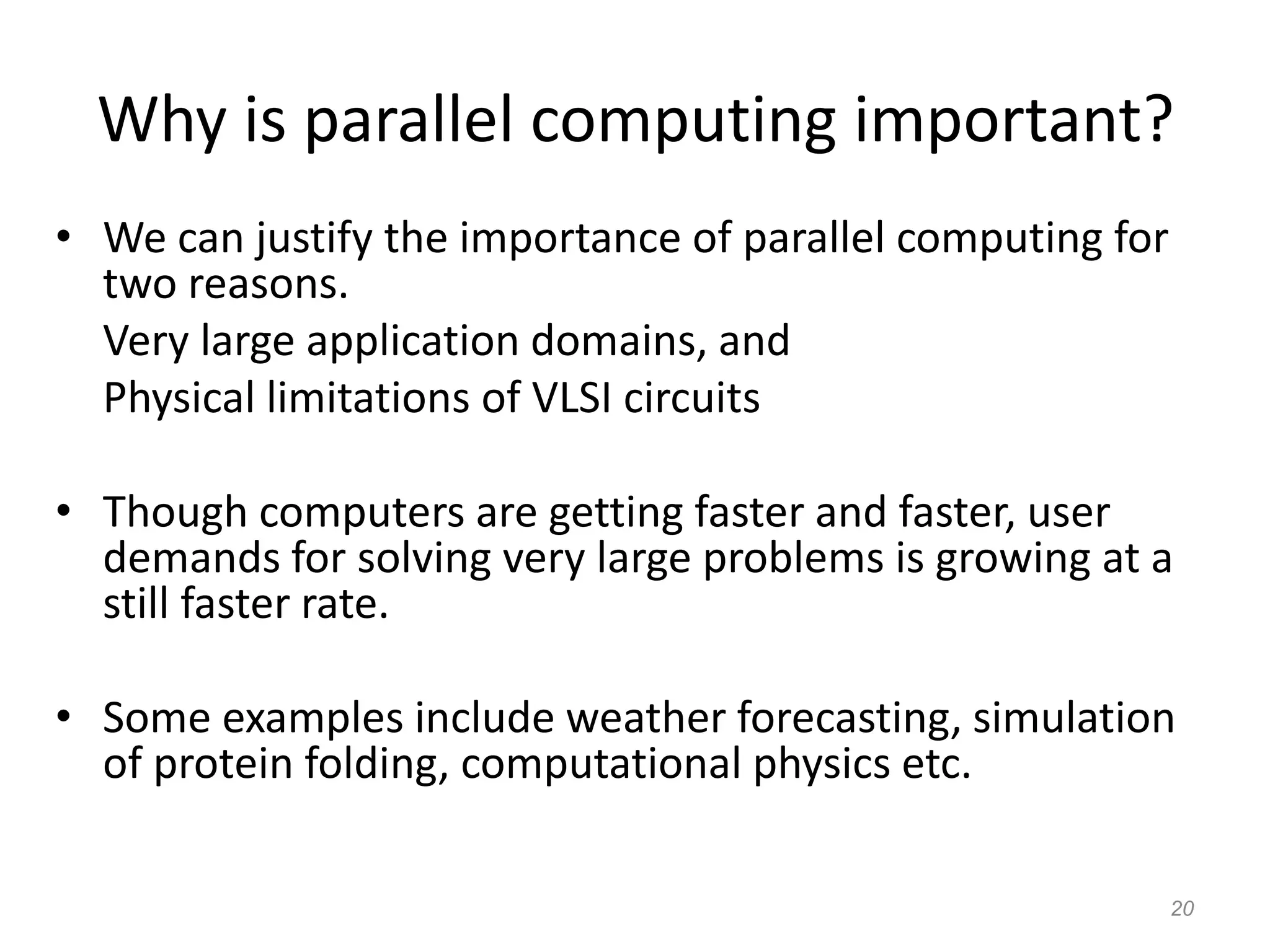 Why is parallel computing important?

• We can justify the importance of parallel computing for two reasons.

Very large application domains, and

Physical limitations of VLSI circuits

• Though computers are getting faster and faster, user demands for solving very large problems is growing at a still faster rate.

• Some examples include weather forecasting, simulation of protein folding, computational physics etc.

20